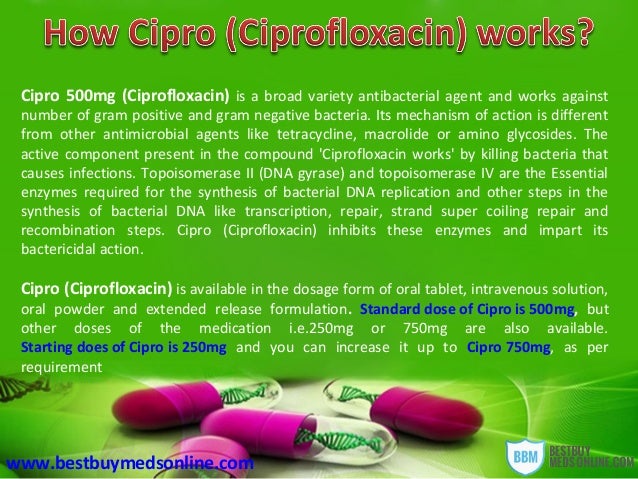 How Cipro (Ciprofloxacin) works?

Cipro 500mg (Ciprofloxacin) is a broad variety antibacterial agent and works against number of gram positive and gram negative bacteria. Its mechanism of action is different from other antimicrobial agents like tetracycline, macrolide or amino glycosides. The active component present in the compound 'Ciprofloxacin works' by killing bacteria that causes infections. Topoisomerase II (DNA gyrase) and topoisomerase IV are the Essential enzymes required for the synthesis of bacterial DNA replication and other steps in the synthesis of bacterial DNA like transcription, repair, strand super coiling repair and recombination steps. Cipro (Ciprofloxacin) inhibits these enzymes and impart its bactericidal action.

Cipro (Ciprofloxacin) is available in the dosage form of oral tablet, intravenous solution, oral powder and extended release formulation. Standard dose of Cipro is 500mg, but other doses of the medication i.e.250mg or 750mg are also available. Starting does of Cipro is 250mg and you can increase it up to Cipro 750mg, as per requirement

www.bestbuymedsonline.com

BBM BESTBUY MEDSONLINE.COM